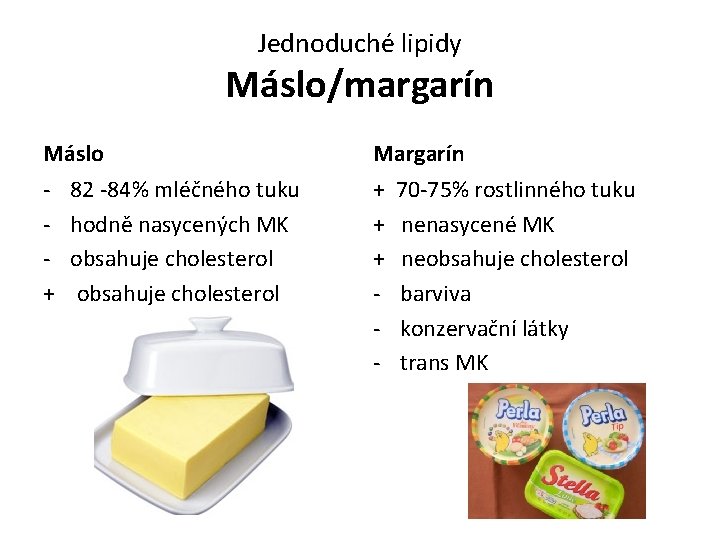 Jednoduché lipidy
Máslo/margarín

Máslo
- 82 -84% mléčného tuku
- hodně nasycených MK
- obsahuje cholesterol
+ obsahuje cholesterol

Margarín
+ 70-75% rostlinného tuku
+ nenasycené MK
+ neobsahuje cholesterol
- barviva
- konzervační látky
- trans MK

Perla
Perla Tip
Stella